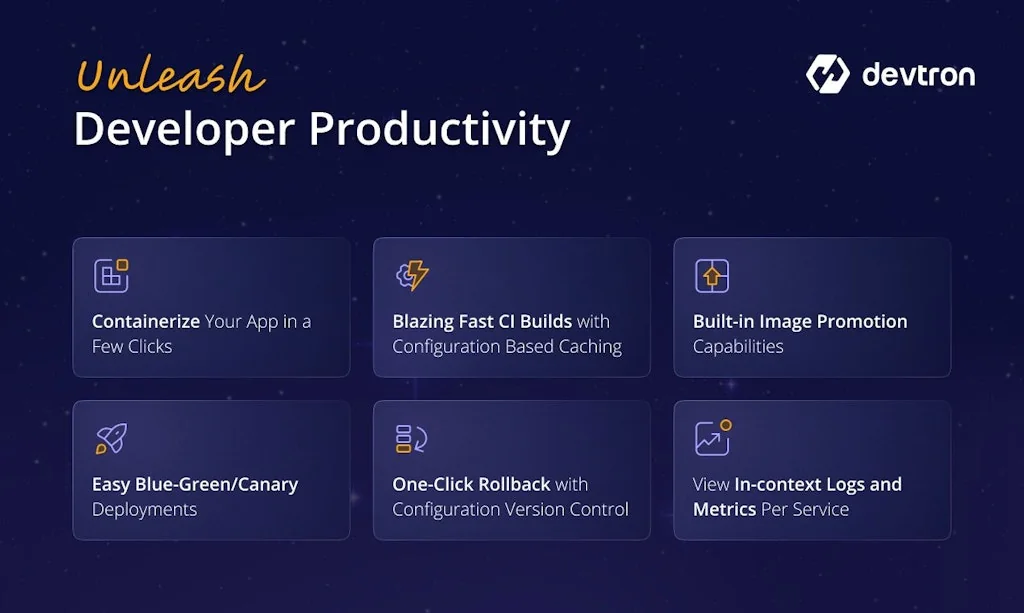 Unleash
Developer Productivity

devtron

Containerize Your App in a Few Clicks

Blazing Fast CI Builds with Configuration Based Caching

Built-in Image Promotion Capabilities

Easy Blue-Green/Canary Deployments

One-Click Rollback with Configuration Version Control

View In-context Logs and Metrics Per Service